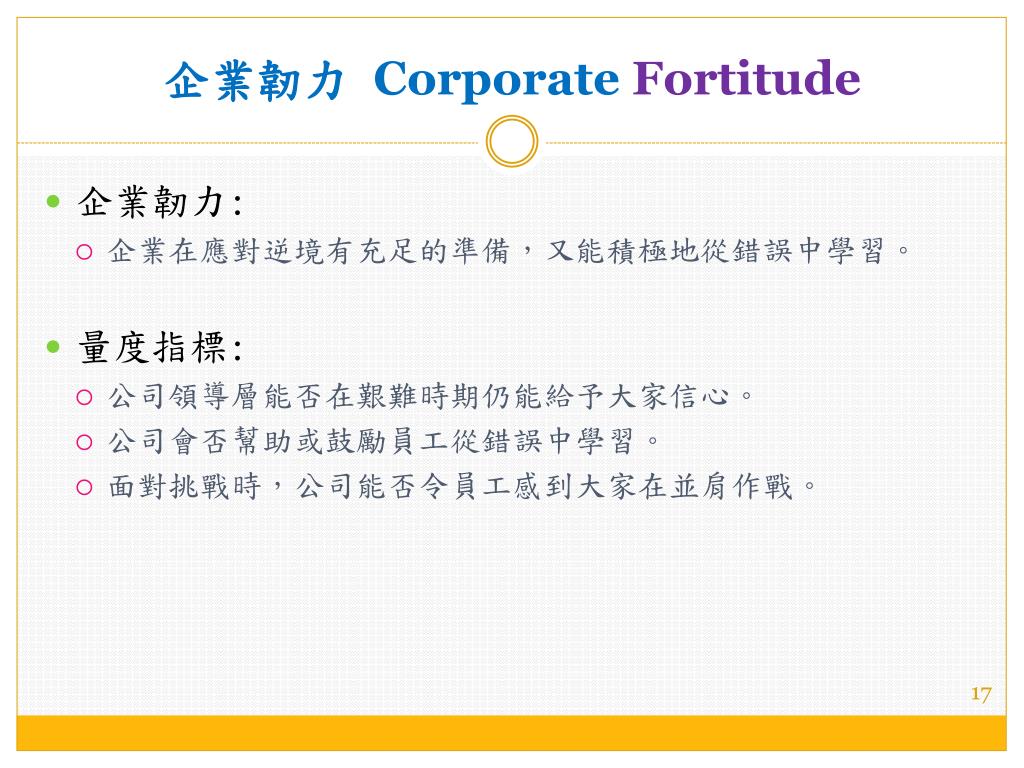 企業韌力 Corporate Fortitude

企業韌力:

企業在應對逆境有充足的準備，又能積極地從錯誤中學習。

量度指標:

公司領導層能否在艱難時期仍能給予大家信心。

公司會否幫助或鼓勵員工從錯誤中學習。

面對挑戰時，公司能否令員工感到大家在並肩作戰。

17